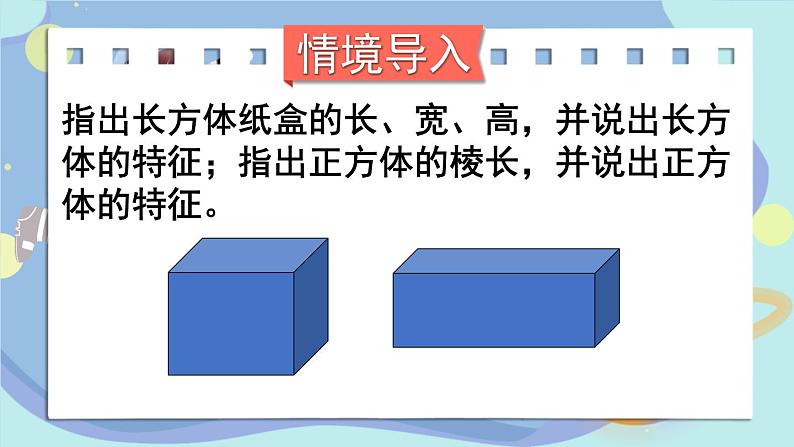 情境导入

指出长方体纸盒的长、宽、高，并说出长方体的特征；指出正方体的棱长，并说出正方体的特征。